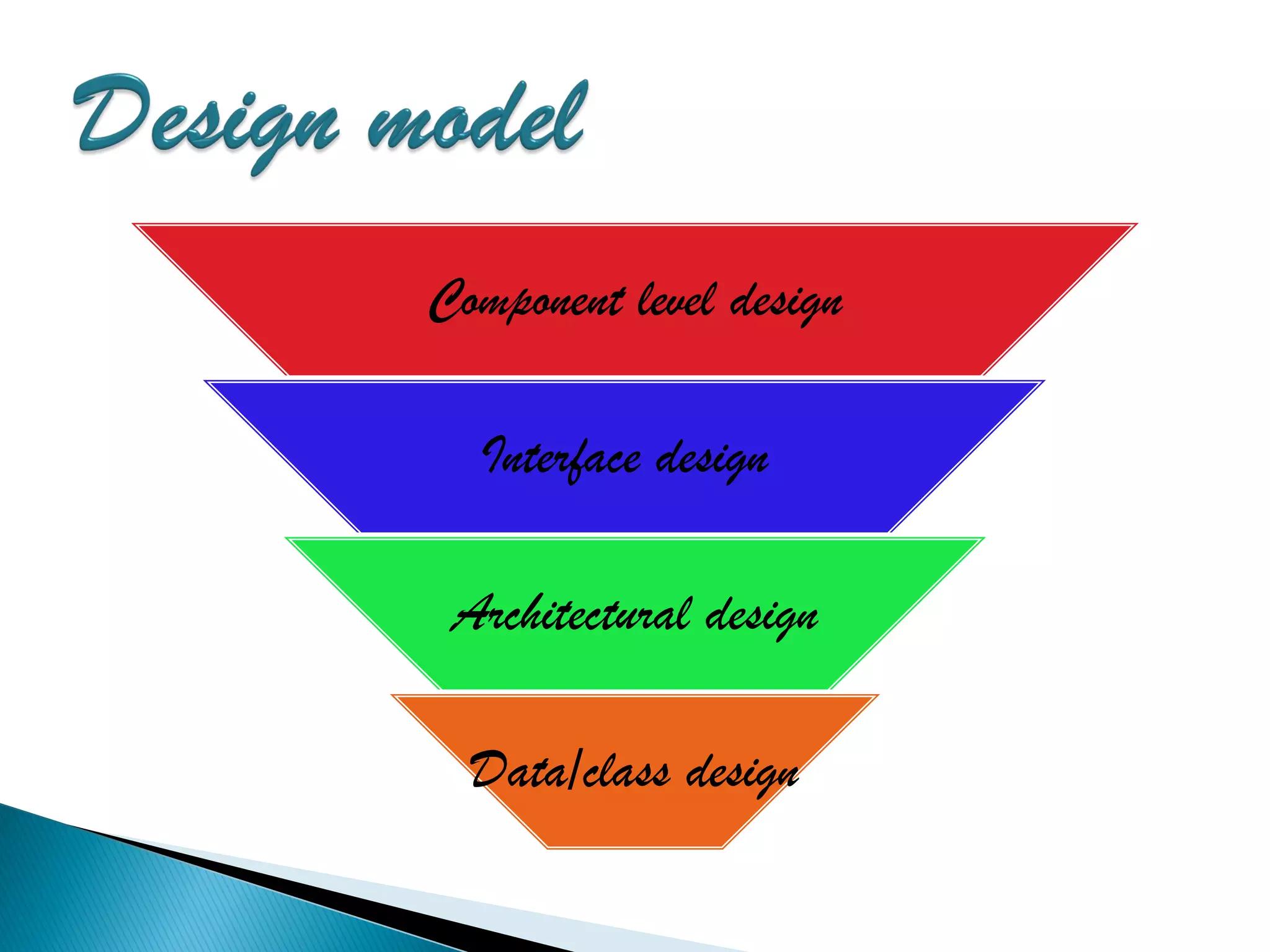 Design model

Component level design

Interface design

Architectural design

Data/class design